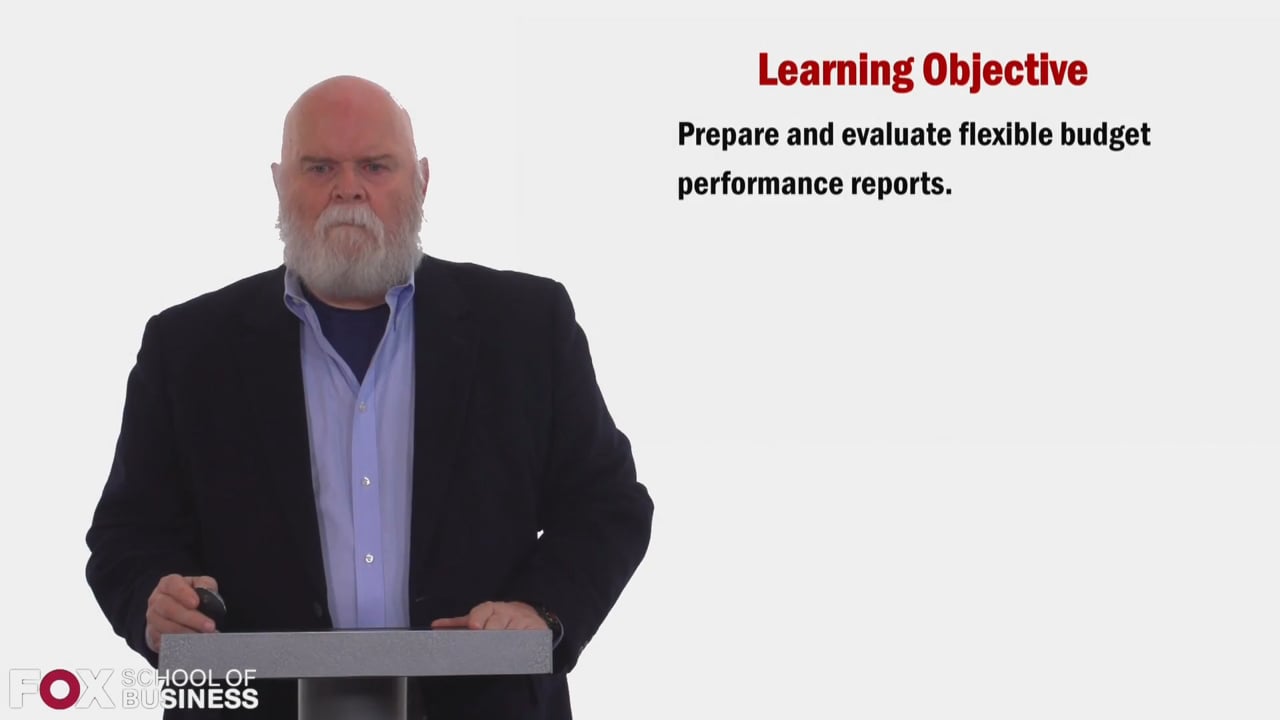 Learning Objective

Prepare and evaluate flexible budget performance reports.

FOX SCHOOL OF BUSINESS